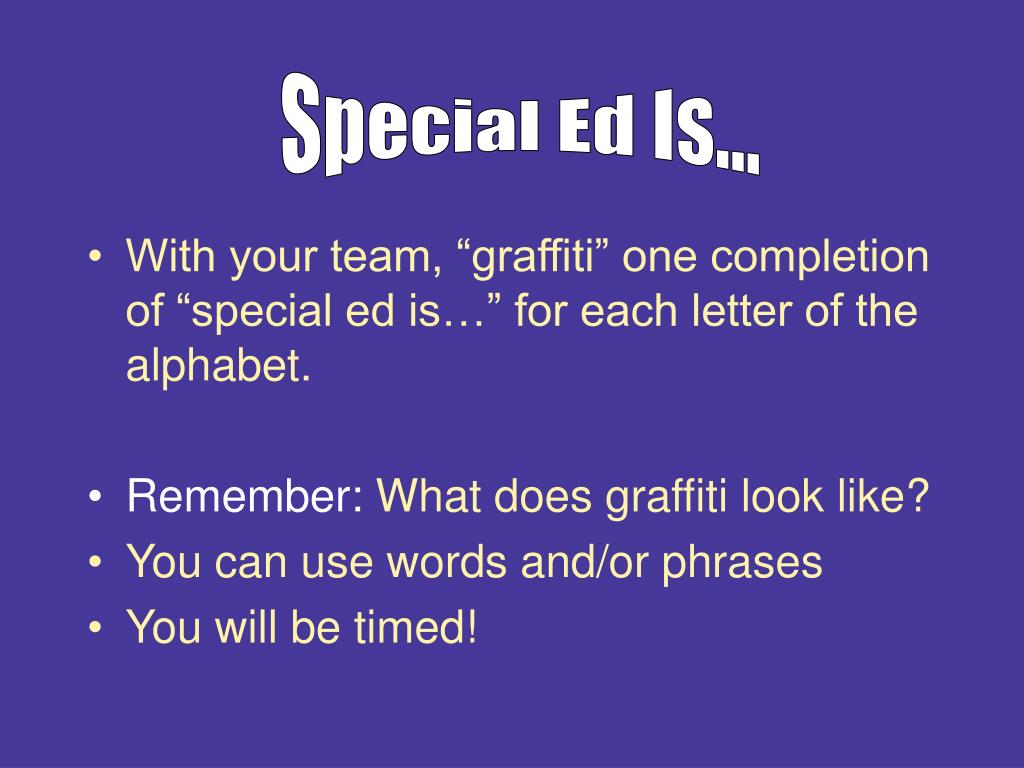 Special Ed Is…

• With your team, “graffiti” one completion of “special ed is…” for each letter of the alphabet.

• Remember: What does graffiti look like?
• You can use words and/or phrases
• You will be timed!